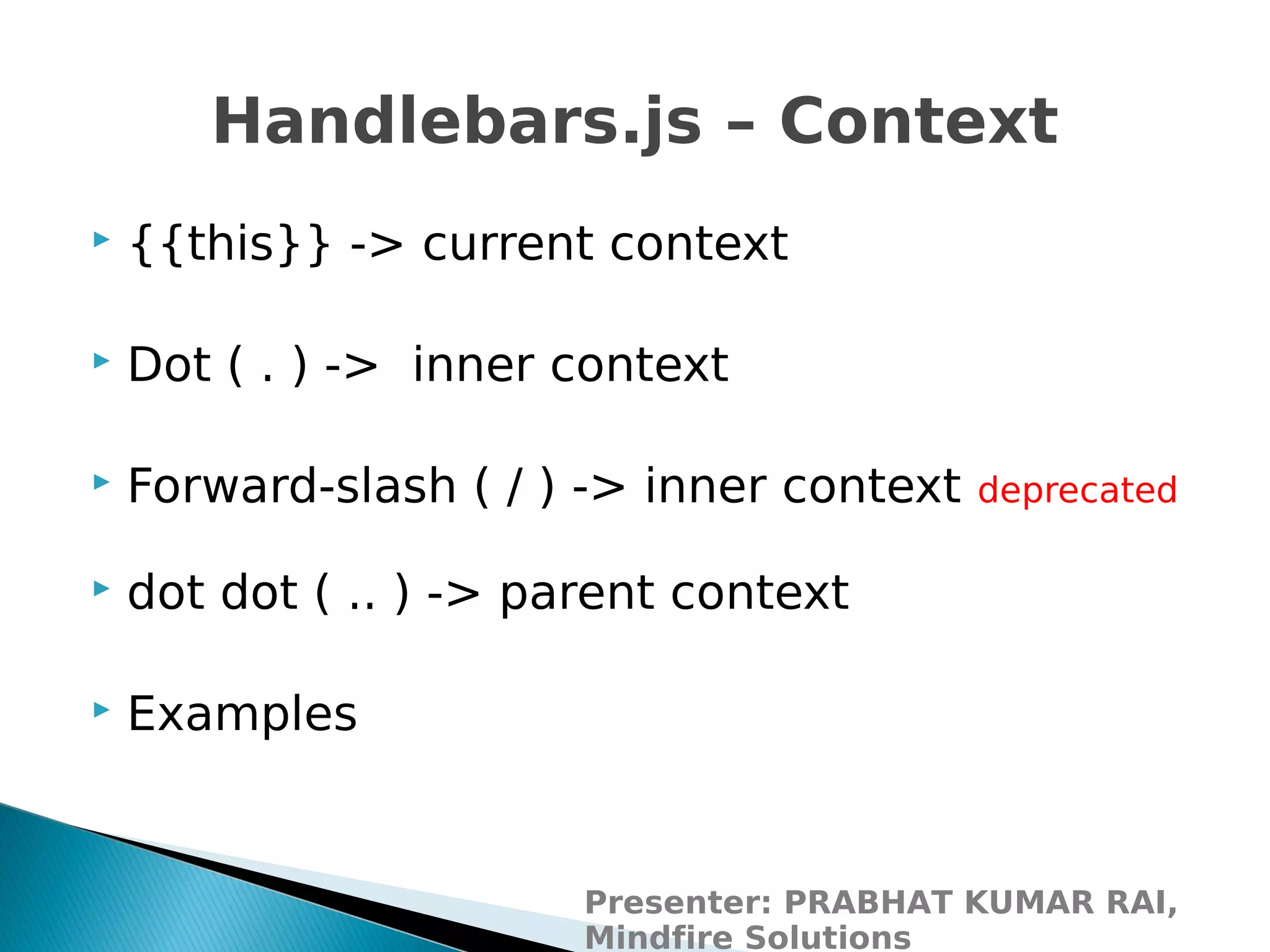 Handlebars.js – Context

{{this}} -> current context

Dot ( . ) -> inner context

Forward-slash ( / ) -> inner context deprecated

dot dot ( .. ) -> parent context

Examples

Presenter: PRABHAT KUMAR RAI, Mindfire Solutions